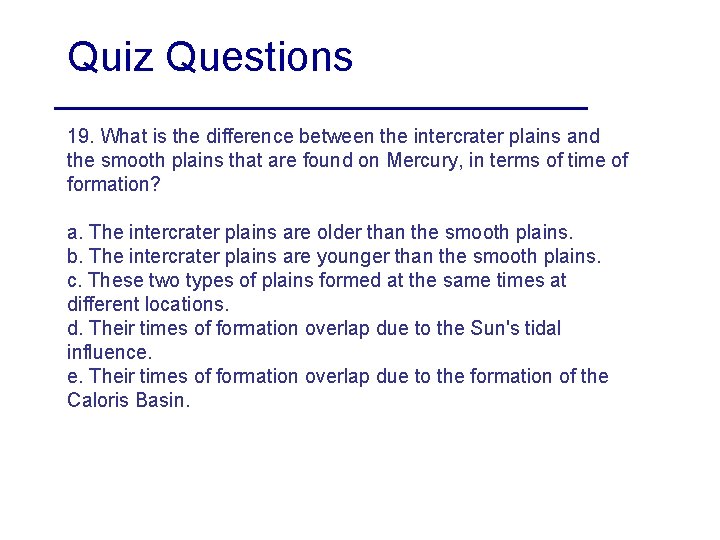 Quiz Questions

19. What is the difference between the intercrater plains and the smooth plains that are found on Mercury, in terms of time of formation?

a. The intercrater plains are older than the smooth plains.
b. The intercrater plains are younger than the smooth plains.
c. These two types of plains formed at the same times at different locations.
d. Their times of formation overlap due to the Sun's tidal influence.
e. Their times of formation overlap due to the formation of the Caloris Basin.